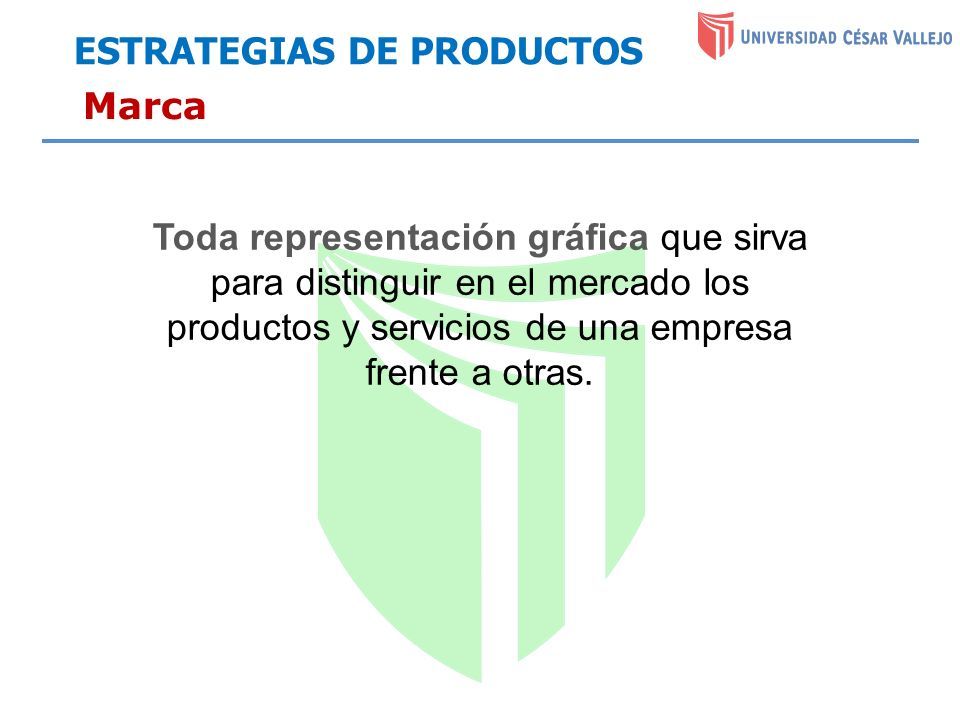 ESTRATEGIAS DE PRODUCTOS

UNIVERSIDAD CÉSAR VALLEJO

Marca

Toda representación gráfica que sirva para distinguir en el mercado los productos y servicios de una empresa frente a otras.